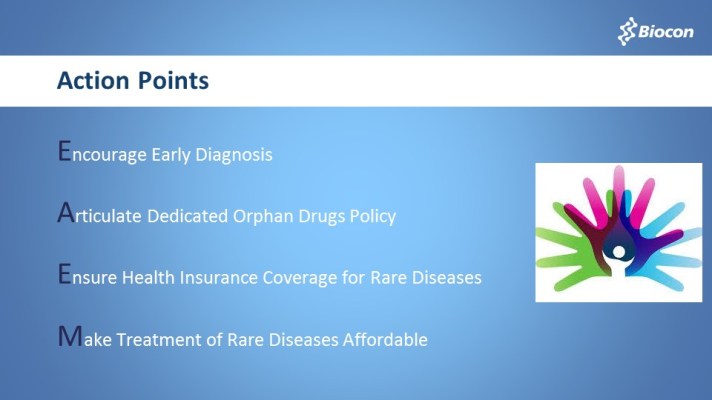 Biocon

Action Points

Encourage Early Diagnosis

Articulate Dedicated Orphan Drugs Policy

Ensure Health Insurance Coverage for Rare Diseases

Make Treatment of Rare Diseases Affordable